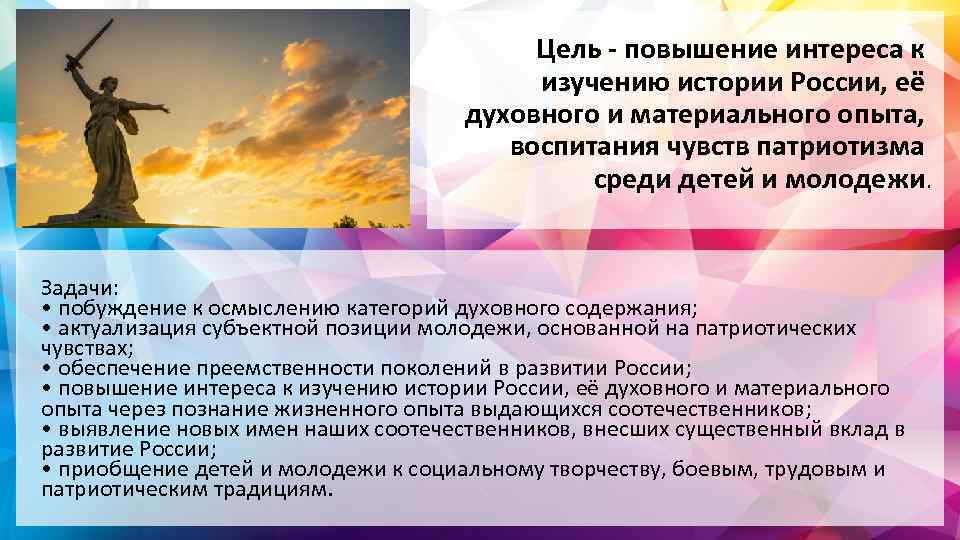 Цель - повышение интереса к изучению истории России, её духовного и материального опыта, воспитания чувств патриотизма среди детей и молодежи.

Задачи:
• побуждение к осмыслению категорий духовного содержания;
• актуализация субъектной позиции молодежи, основанной на патриотических чувствах;
• обеспечение преемственности поколений в развитии России;
• повышение интереса к изучению истории России, её духовного и материального опыта через познание жизненного опыта выдающихся соотечественников;
• выявление новых имен наших соотечественников, внесших существенный вклад в развитие России;
• приобщение детей и молодежи к социальному творчеству, боевым, трудовым и патриотическим традициям.